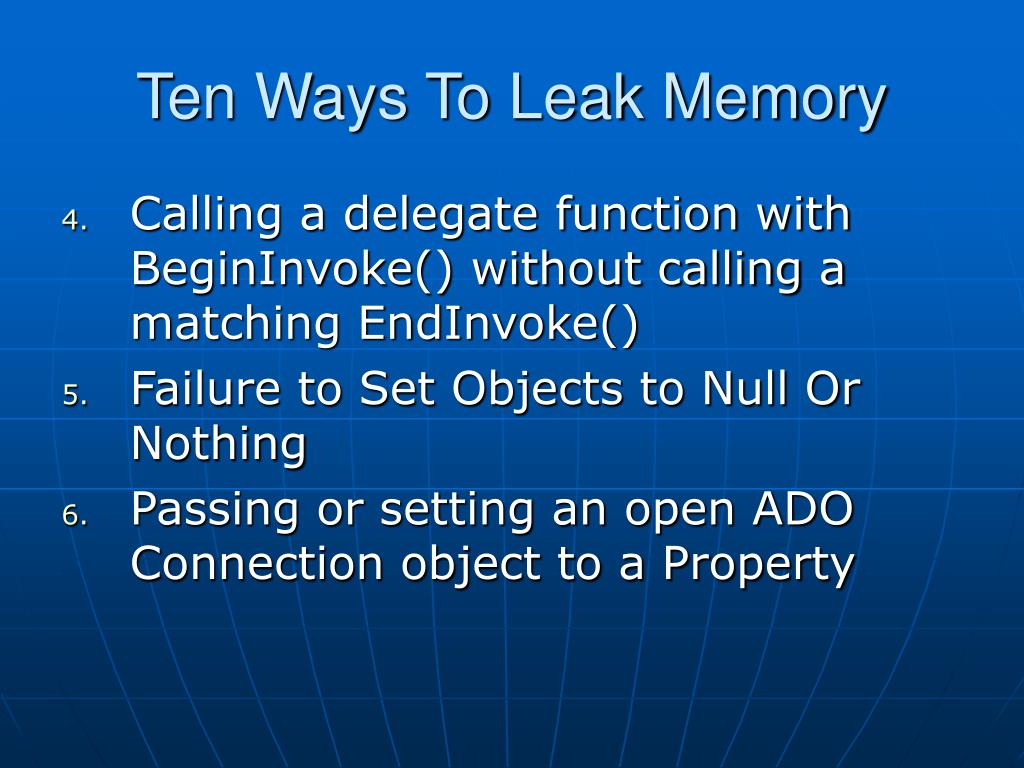 Ten Ways To Leak Memory

4. Calling a delegate function with BeginInvoke() without calling a matching EndInvoke()
5. Failure to Set Objects to Null Or Nothing
6. Passing or setting an open ADO Connection object to a Property